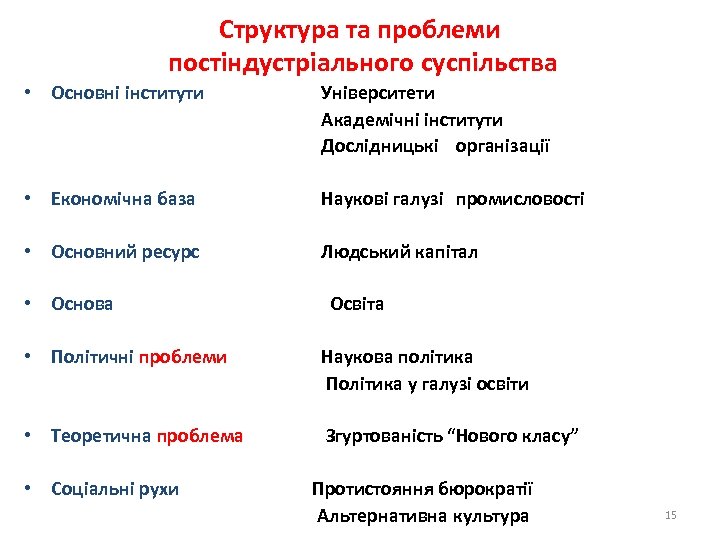 Структура та проблеми постіндустріального суспільства

• Основні інститути Університети
Академічні інститути
Дослідницькі організації

• Економічна база Наукові галузі промисловості

• Основний ресурс Людський капітал

• Основа Освіта

• Політичні проблеми Наукова політика
Політика у галузі освіти

• Теоретична проблема Згуртованість “Нового класу”

• Соціальні рухи Протистояння бюрократії
Альтернативна культура

15